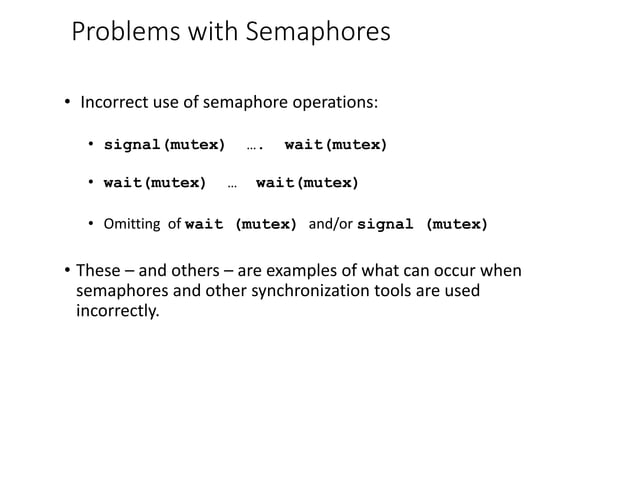 Problems with Semaphores

• Incorrect use of semaphore operations:

• signal(mutex) …. wait(mutex)

• wait(mutex) … wait(mutex)

• Omitting of wait (mutex) and/or signal (mutex)

• These – and others – are examples of what can occur when semaphores and other synchronization tools are used incorrectly.